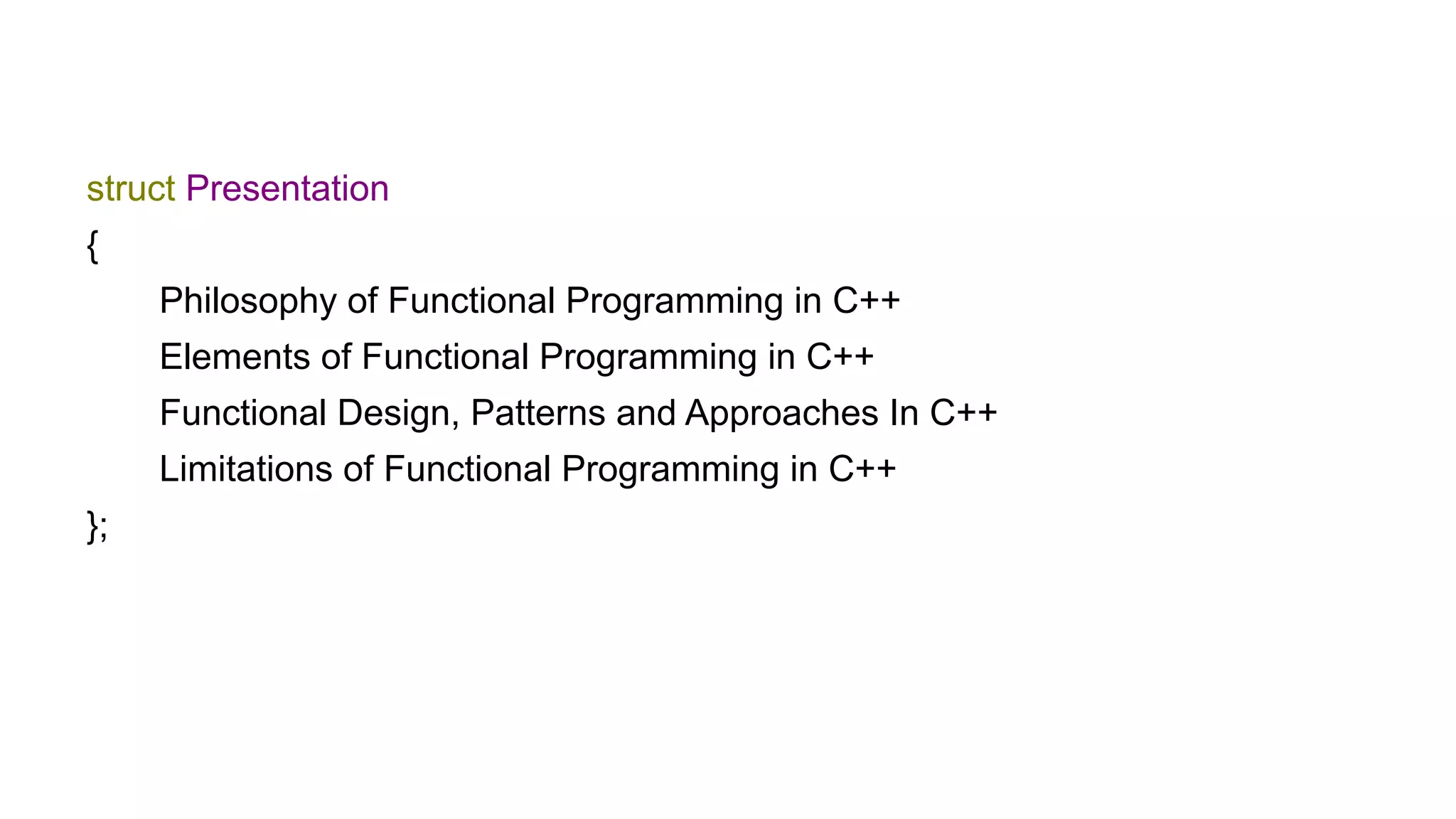 struct Presentation
{
Philosophy of Functional Programming in C++
Elements of Functional Programming in C++
Functional Design, Patterns and Approaches In C++
Limitations of Functional Programming in C++
};